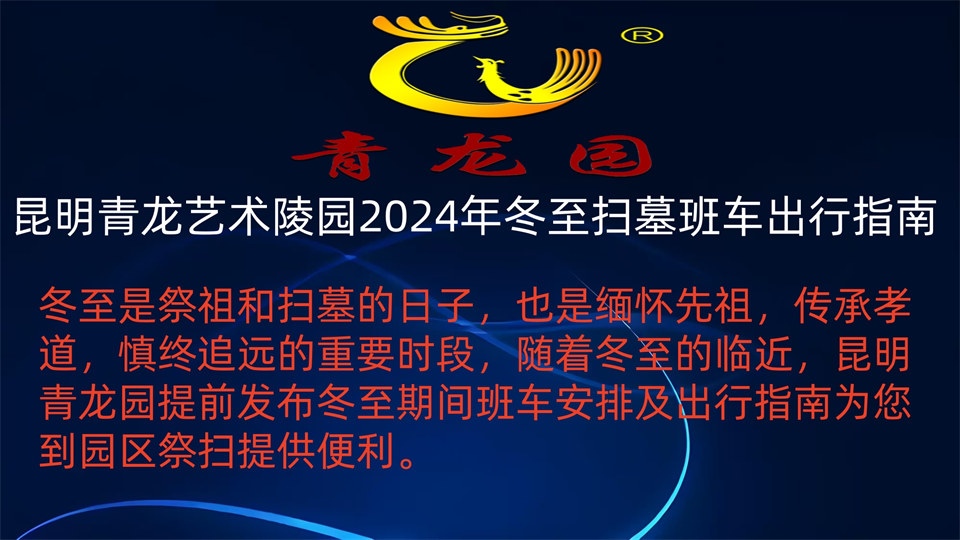 ®

青龙园

昆明青龙艺术陵园2024年冬至扫墓班车出行指南

冬至是祭祖和扫墓的日子，也是缅怀先祖，传承孝道，慎终追远的重要时段，随着冬至的临近，昆明青龙园提前发布冬至期间班车安排及出行指南为您到园区祭扫提供便利。